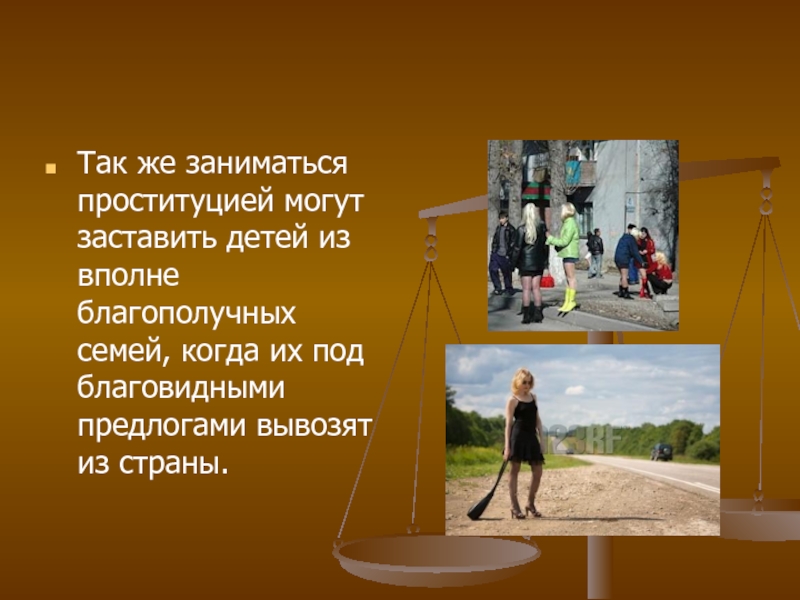 Так же заниматься проституцией могут заставить детей из вполне благополучных семей, когда их под благовидными предлогами вывозят из страны.

123RF